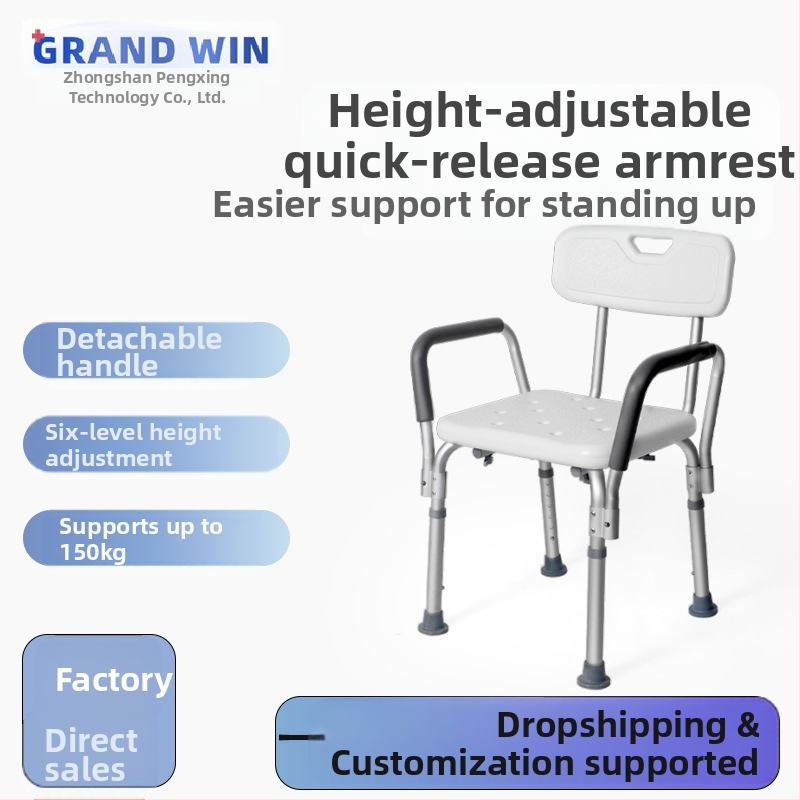 GRAND WIN
Zhongshan Pengxing Technology Co., Ltd.

Height-adjustable quick-release armrest
Easier support for standing up

Detachable handle

Six-level height adjustment

Supports up to 150kg

Factory

Direct sales

Dropshipping & Customization supported